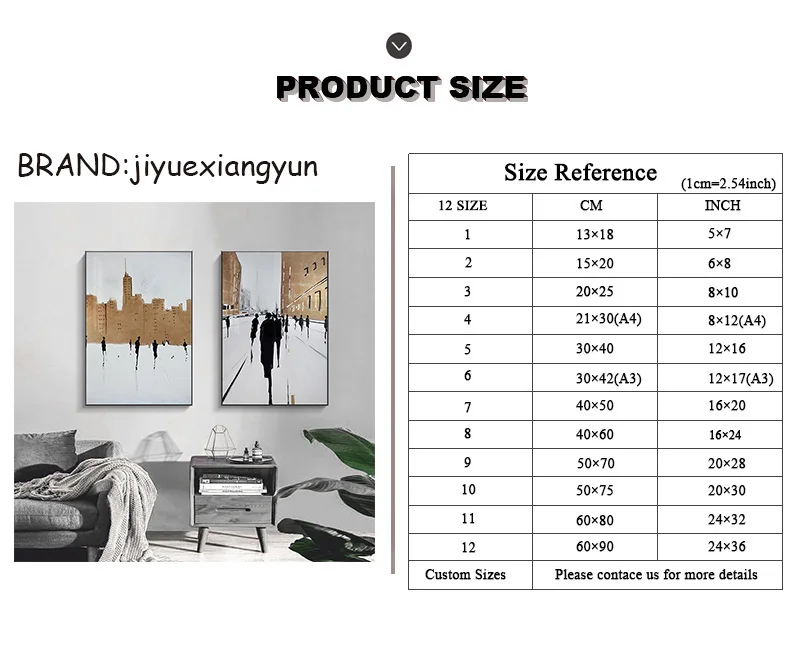 PRODUCT SIZE

BRAND:jiyuexiangyun

Size Reference (1cm=2.54inch)

| 12 SIZE | CM | INCH |
|---|---|---|
| 1 | 13×18 | 5×7 |
| 2 | 15×20 | 6×8 |
| 3 | 20×25 | 8×10 |
| 4 | 21×30(A4) | 8×12(A4) |
| 5 | 30×40 | 12×16 |
| 6 | 30×42(A3) | 12×17(A3) |
| 7 | 40×50 | 16×20 |
| 8 | 40×60 | 16×24 |
| 9 | 50×70 | 20×28 |
| 10 | 50×75 | 20×30 |
| 11 | 60×80 | 24×32 |
| 12 | 60×90 | 24×36 |
| Custom Sizes | Please contace us for more details | |